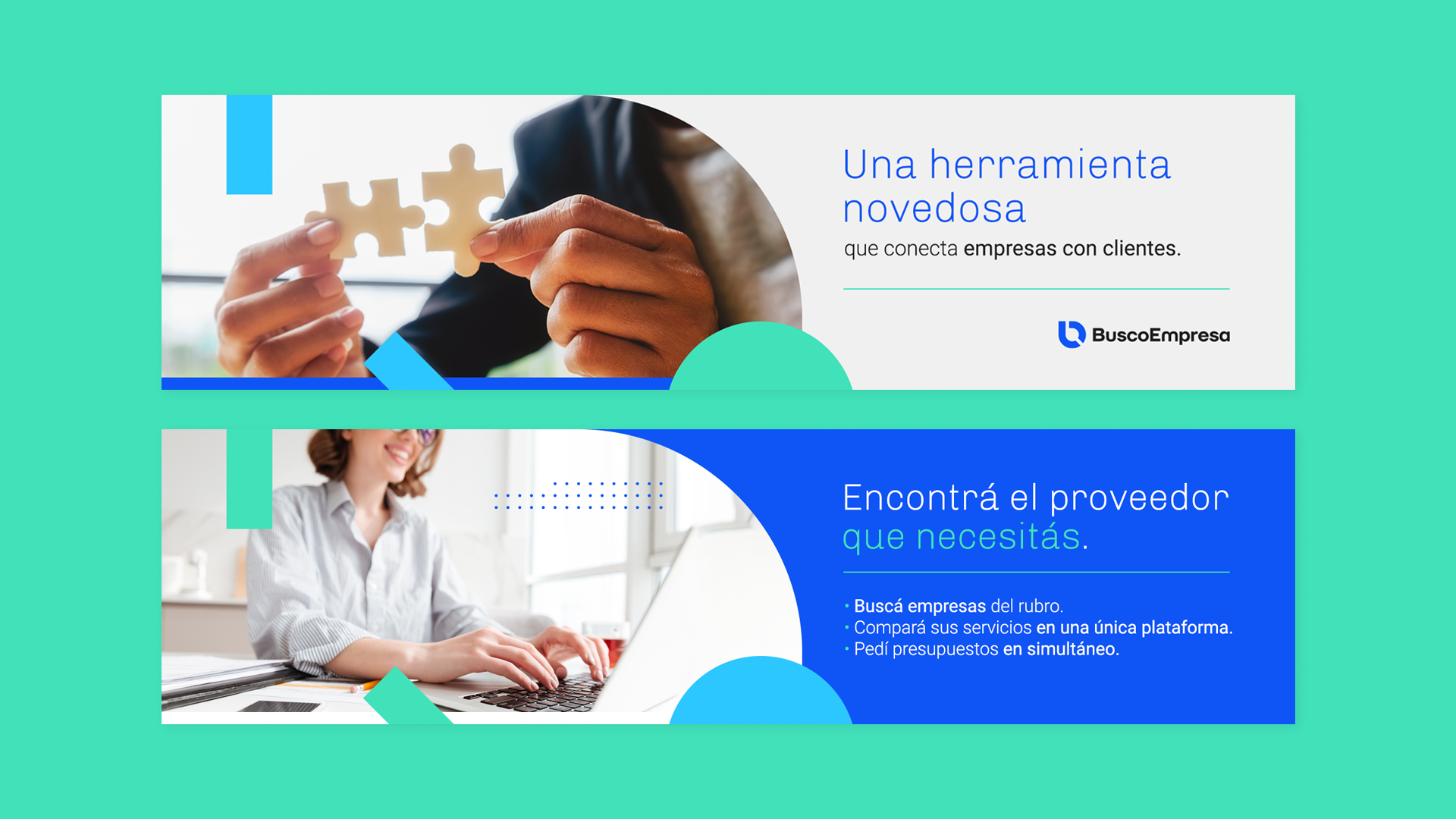 Una herramienta novedosa

que conecta empresas con clientes.

BuscoEmpresa

Encontrá el proveedor que necesitás.

• Buscá empresas del rubro.
• Compará sus servicios en una única plataforma.
• Pedí presupuestos en simultáneo.